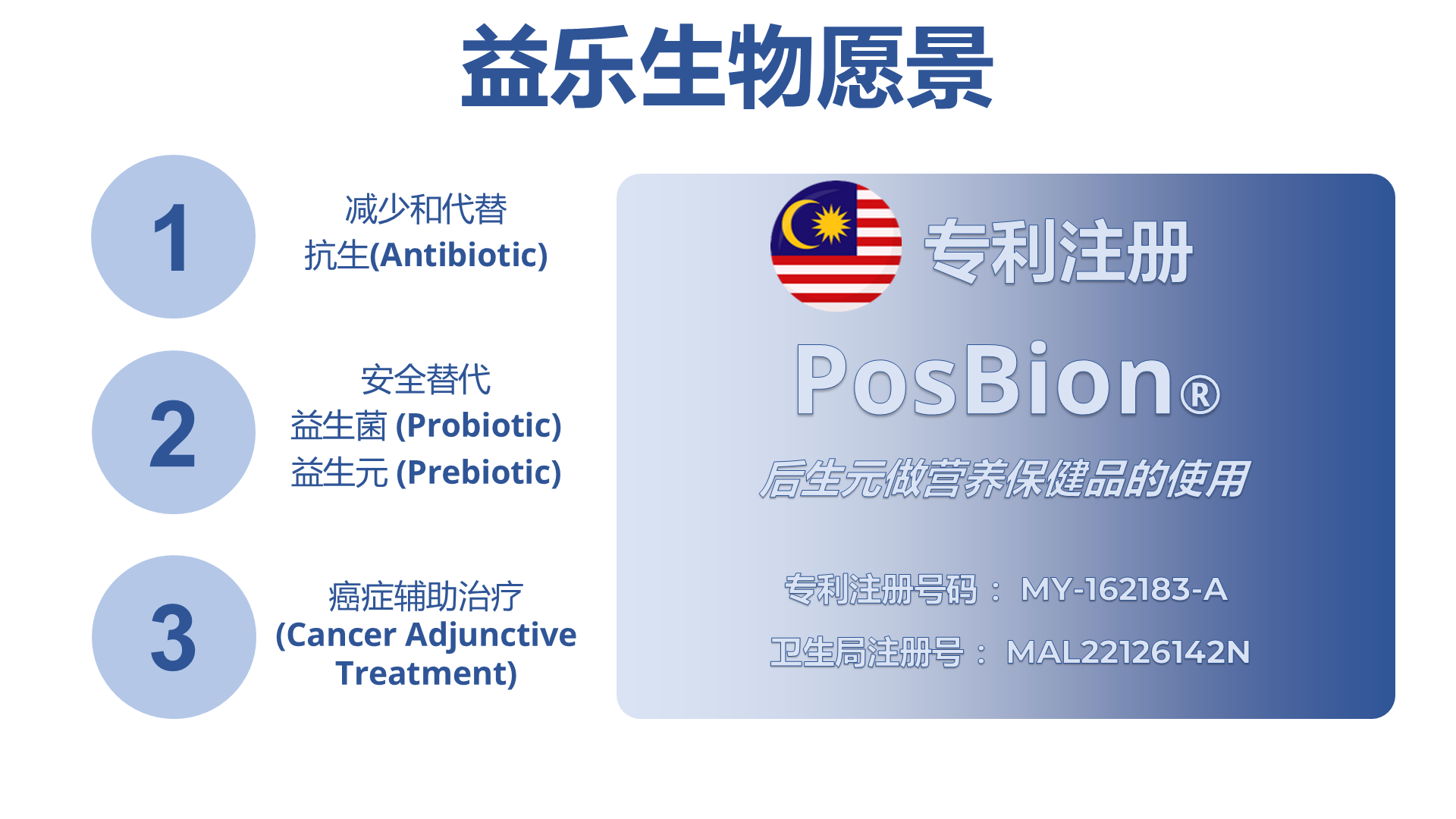 益乐生物愿景

1

减少和代替
抗生(Antibiotic)

2

安全替代
益生菌 (Probiotic)
益生元 (Prebiotic)

3

癌症辅助治疗
(Cancer Adjunctive Treatment)

专利注册

PosBion®

后生元做营养保健品的使用

专利注册号码： MY-162183-A

卫生局注册号： MAL22126142N